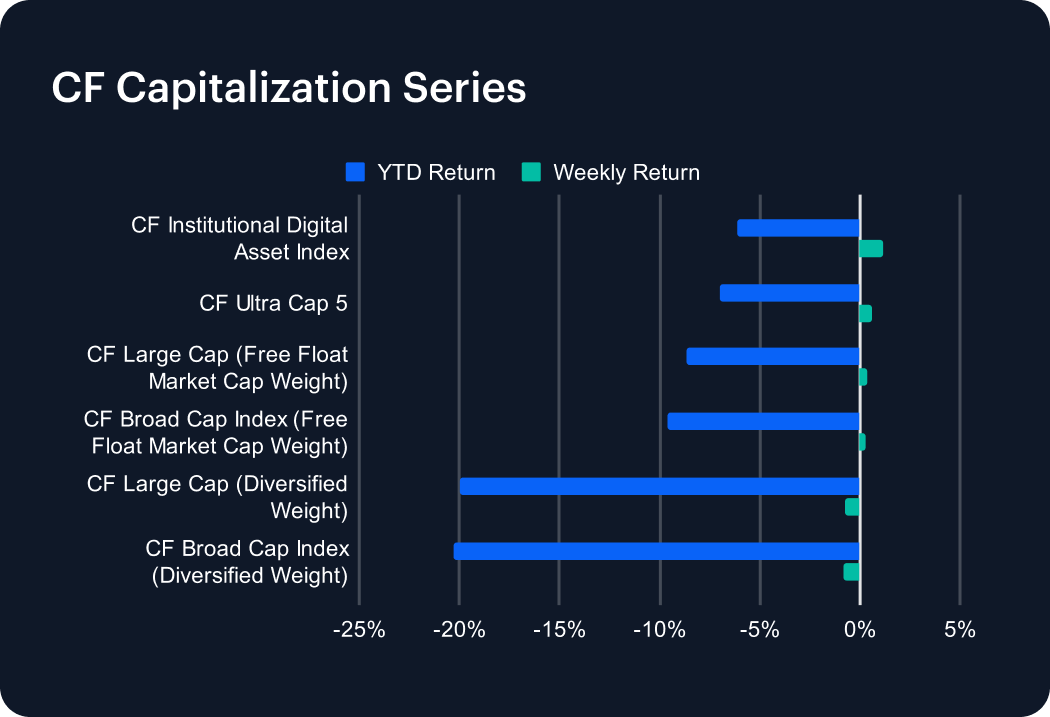 CF Capitalization Series

YTD Return Weekly Return

CF Institutional Digital Asset Index

CF Ultra Cap 5

CF Large Cap (Free Float Market Cap Weight)

CF Broad Cap Index (Free Float Market Cap Weight)

CF Large Cap (Diversified Weight)

CF Broad Cap Index (Diversified Weight)

-25% -20% -15% -10% -5% 0% 5%